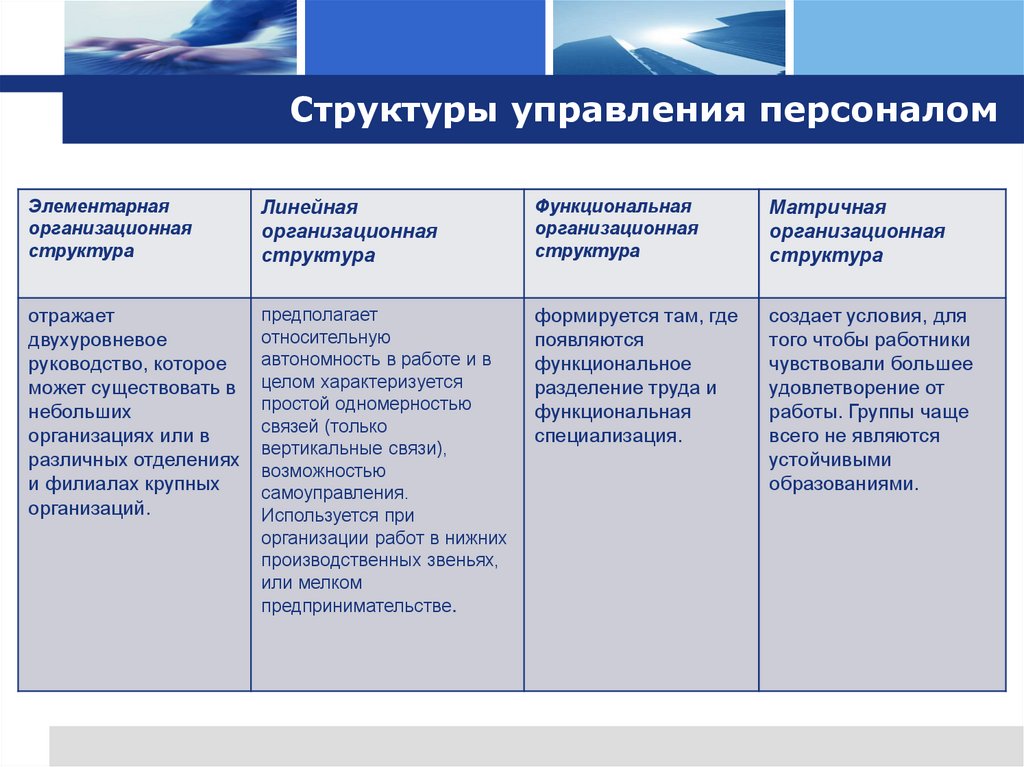 Структуры управления персоналом

| Элементарная организационная структура | Линейная организационная структура | Функциональная организационная структура | Матричная организационная структура |
|---|---|---|---|
| отражает двухуровневое руководство, которое может существовать в небольших организациях или в различных отделениях и филиалах крупных организаций. | предполагает относительную автономность в работе и в целом характеризуется простой одномерностью связей (только вертикальные связи), возможностью самоуправления. Используется при организации работ в нижних производственных звеньях, или мелком предпринимательстве. | формируется там, где появляются функциональное разделение труда и функциональная специализация. | создает условия, для того чтобы работники чувствовали большее удовлетворение от работы. Группы чаще всего не являются устойчивыми образованиями. |